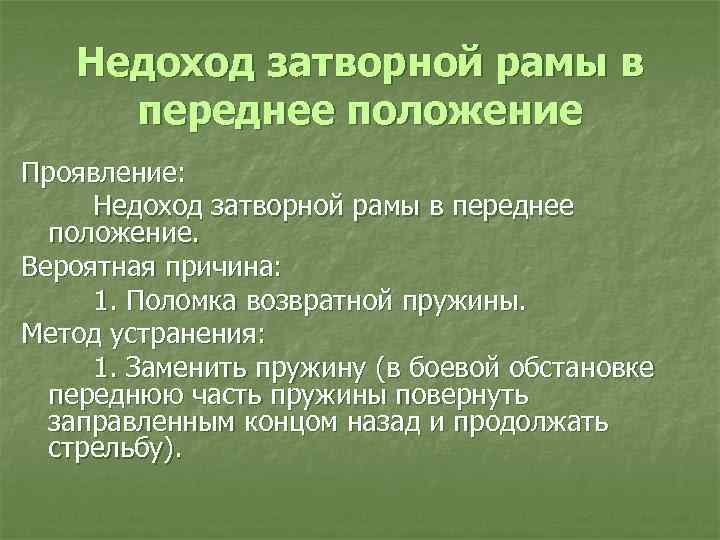 Недоход затворной рамы в переднее положение

Проявление:

Недоход затворной рамы в переднее положение.

Вероятная причина:

1. Поломка возвратной пружины.

Метод устранения:

1. Заменить пружину (в боевой обстановке переднюю часть пружины повернуть заправленным концом назад и продолжать стрельбу).